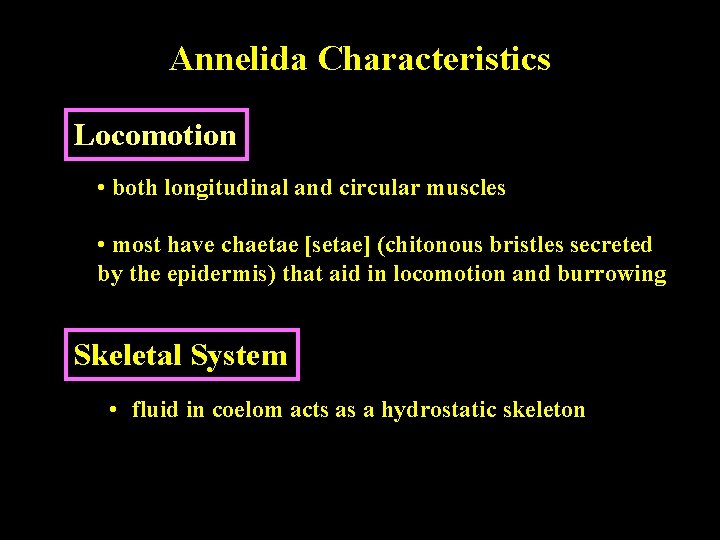 Annelida Characteristics

Locomotion

• both longitudinal and circular muscles

• most have chaetae [setae] (chitonous bristles secreted by the epidermis) that aid in locomotion and burrowing

Skeletal System

• fluid in coelom acts as a hydrostatic skeleton